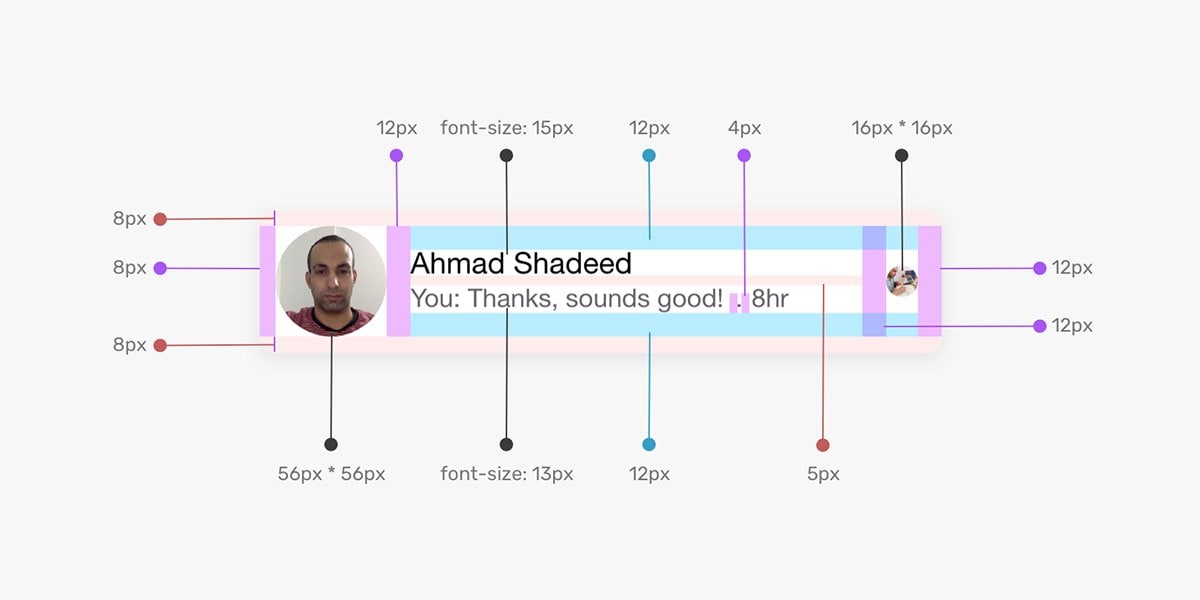 12px
font-size: 15px
12px
4px
16px * 16px

8px
8px
8px

Ahmad Shadeed
You: Thanks, sounds good! . 8hr

12px
12px

56px * 56px
font-size: 13px
12px
5px